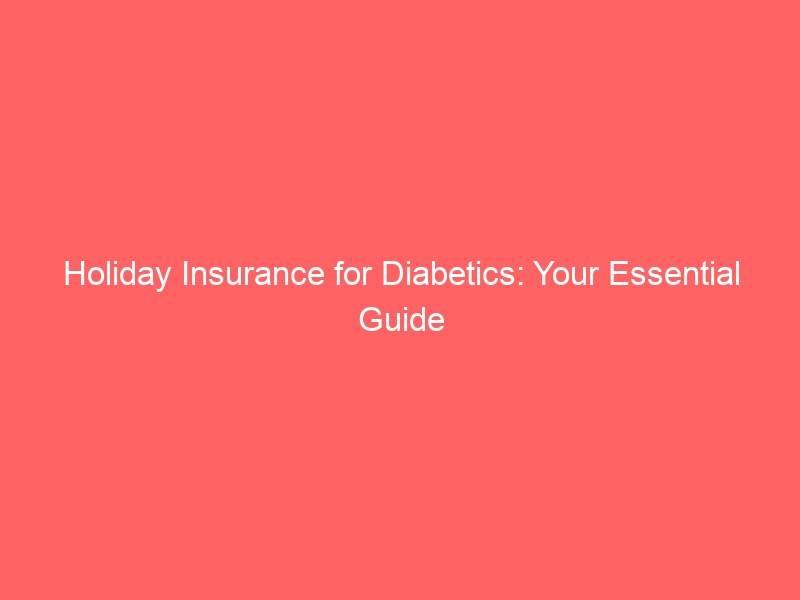 Holiday Insurance for Diabetics: Your Essential Guide